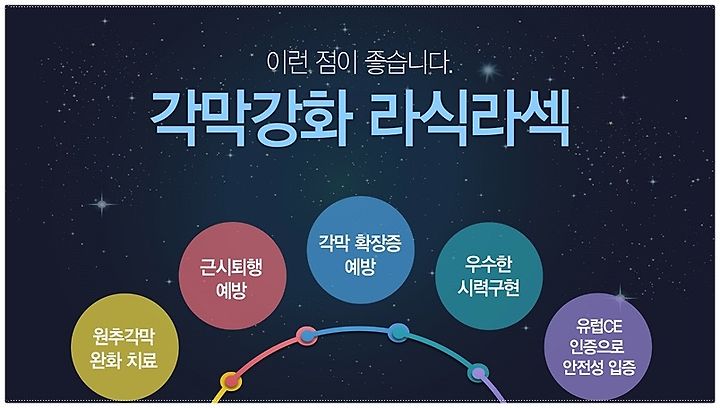 이런 점이 좋습니다.

각막강화 라식라섹

원추각막 완화 치료

근시퇴행 예방

각막 확장증 예방

우수한 시력구현

유럽CE 인증으로 안전성 입증